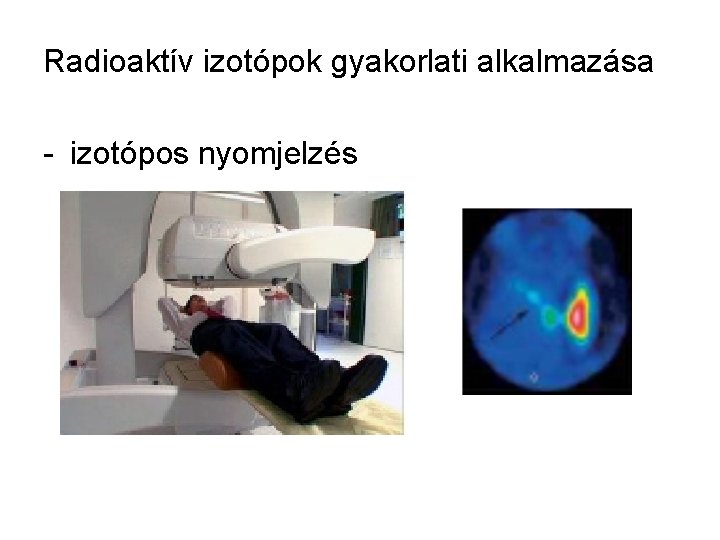 Radioaktív izotópok gyakorlati alkalmazása

- izotópos nyomjelzés